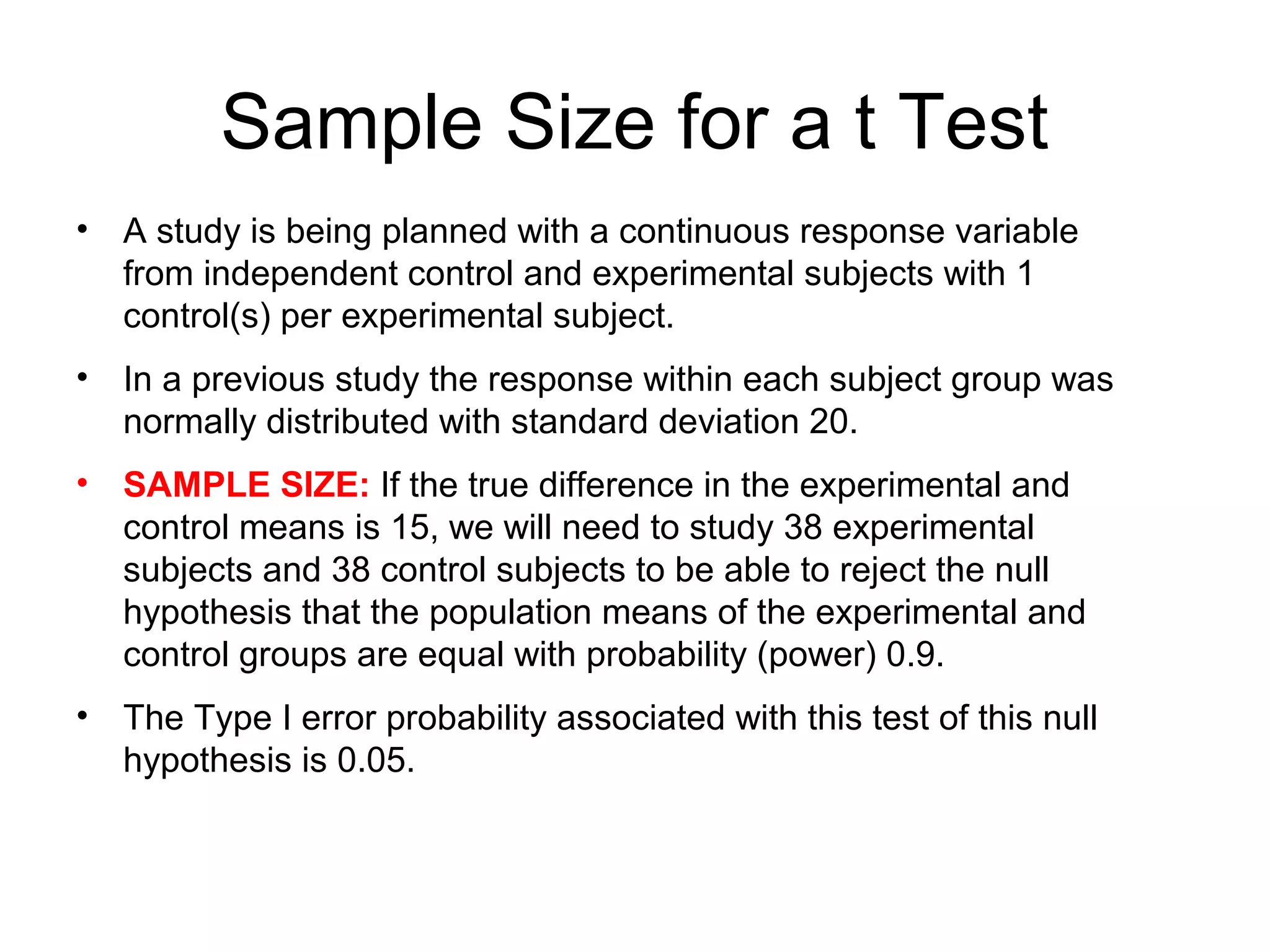 Sample Size for a t Test

• A study is being planned with a continuous response variable from independent control and experimental subjects with 1 control(s) per experimental subject.

• In a previous study the response within each subject group was normally distributed with standard deviation 20.

• SAMPLE SIZE: If the true difference in the experimental and control means is 15, we will need to study 38 experimental subjects and 38 control subjects to be able to reject the null hypothesis that the population means of the experimental and control groups are equal with probability (power) 0.9.

• The Type I error probability associated with this test of this null hypothesis is 0.05.